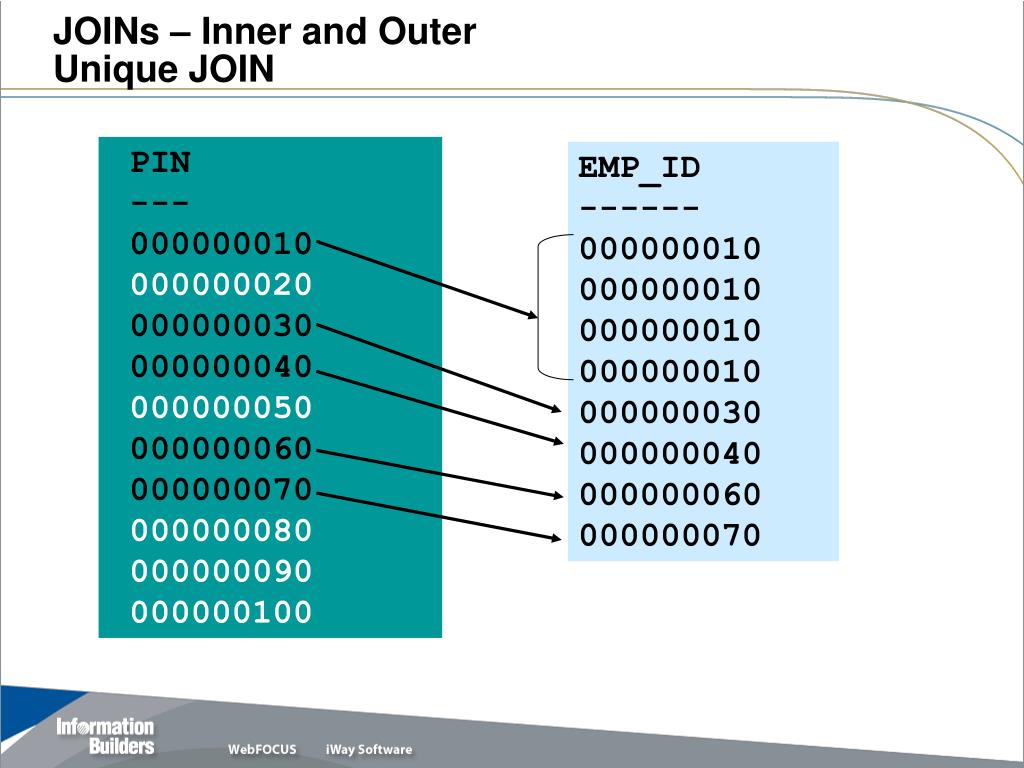 JOINs – Inner and Outer
Unique JOIN

PIN
---
000000010
000000020
000000030
000000040
000000050
000000060
000000070
000000080
000000090
000000100

EMP_ID
------
000000010
000000010
000000010
000000010
000000030
000000040
000000060
000000070

Information Builders
WebFOCUS
iWay Software